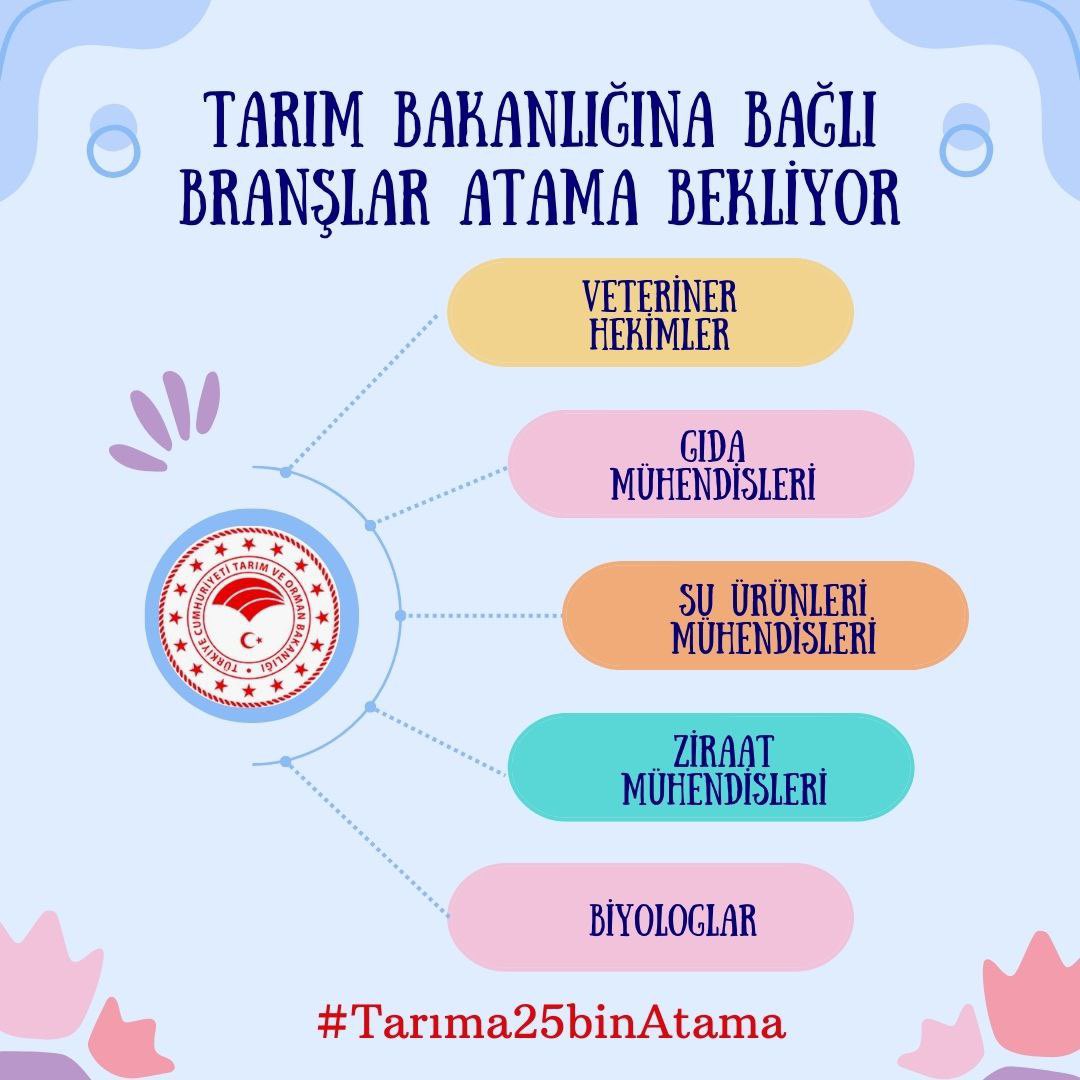 TARIM BAKANLIĞINA BAĞLI BRANŞLAR ATAMA BEKLİYOR

TÜRKİYE CUMHURİYETİ TARIM VE ORMAN BAKANLIĞI

VETERİNER HEKİMLER

GIDA MÜHENDİSLERİ

SU ÜRÜNLERİ MÜHENDİSLERİ

ZİRAAT MÜHENDİSLERİ

BİYOLOGLAR

#Tarıma25binAtama